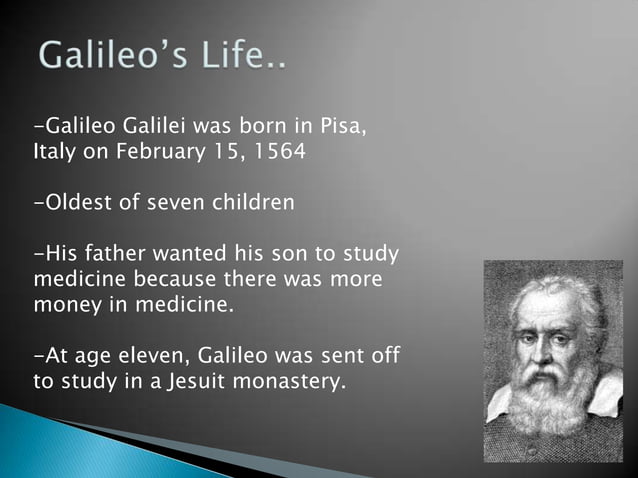 Galileo's Life..

-Galileo Galilei was born in Pisa, Italy on February 15, 1564

-Oldest of seven children

-His father wanted his son to study medicine because there was more money in medicine.

-At age eleven, Galileo was sent off to study in a Jesuit monastery.